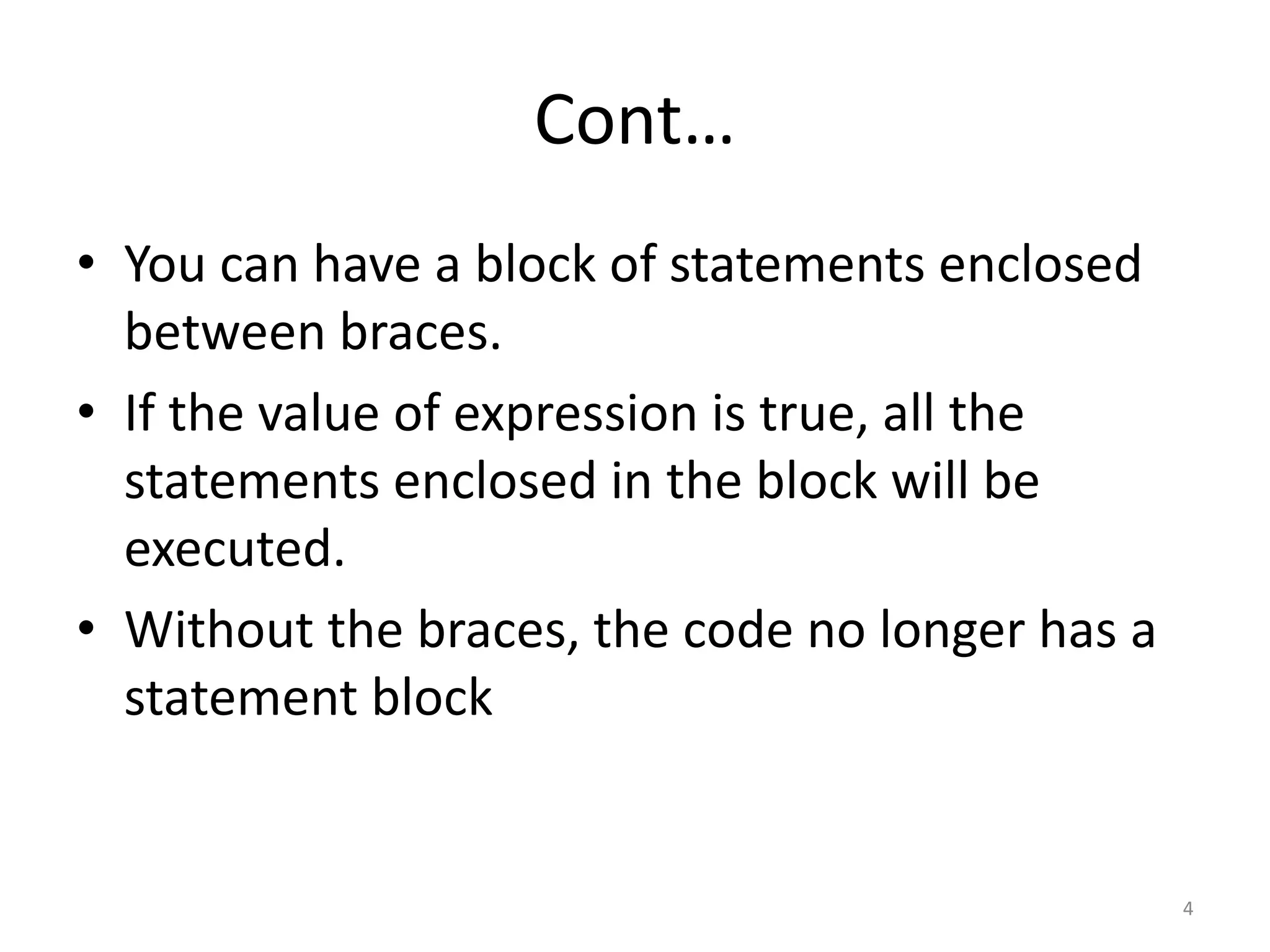 Cont…

• You can have a block of statements enclosed between braces.
• If the value of expression is true, all the statements enclosed in the block will be executed.
• Without the braces, the code no longer has a statement block

4